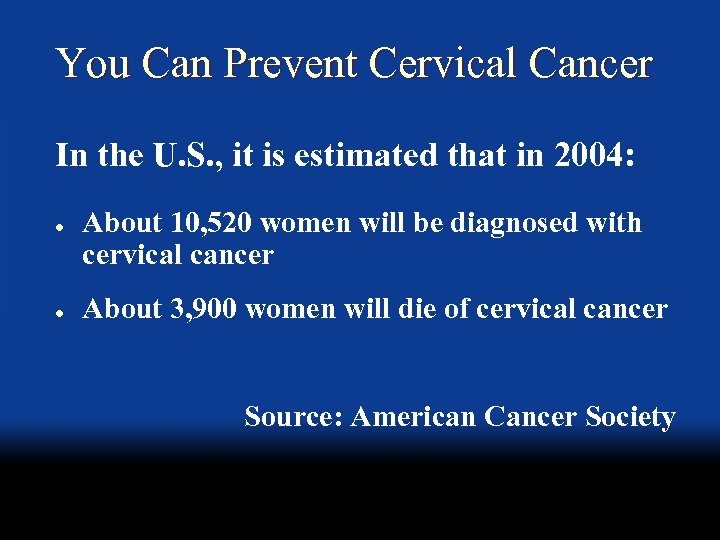 You Can Prevent Cervical Cancer

In the U.S., it is estimated that in 2004:

- About 10,520 women will be diagnosed with cervical cancer
- About 3,900 women will die of cervical cancer

Source: American Cancer Society